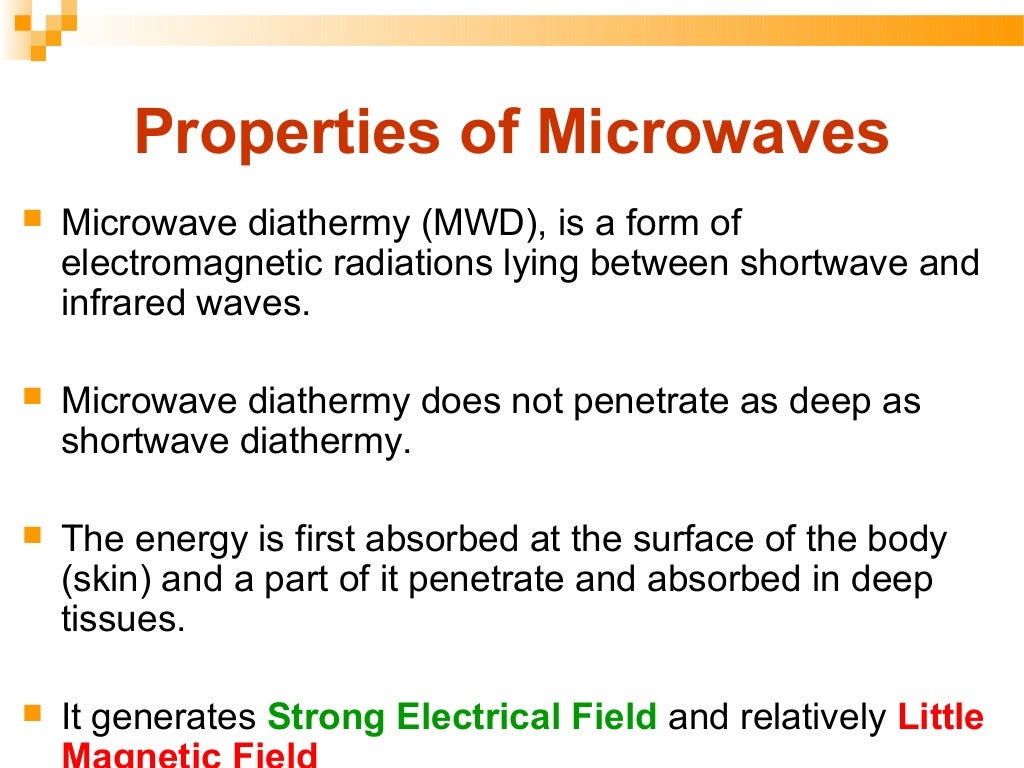 Properties of Microwaves

Microwave diathermy (MWD), is a form of electromagnetic radiations lying between shortwave and infrared waves.

Microwave diathermy does not penetrate as deep as shortwave diathermy.

The energy is first absorbed at the surface of the body (skin) and a part of it penetrate and absorbed in deep tissues.

It generates Strong Electrical Field and relatively Little Magnetic Field